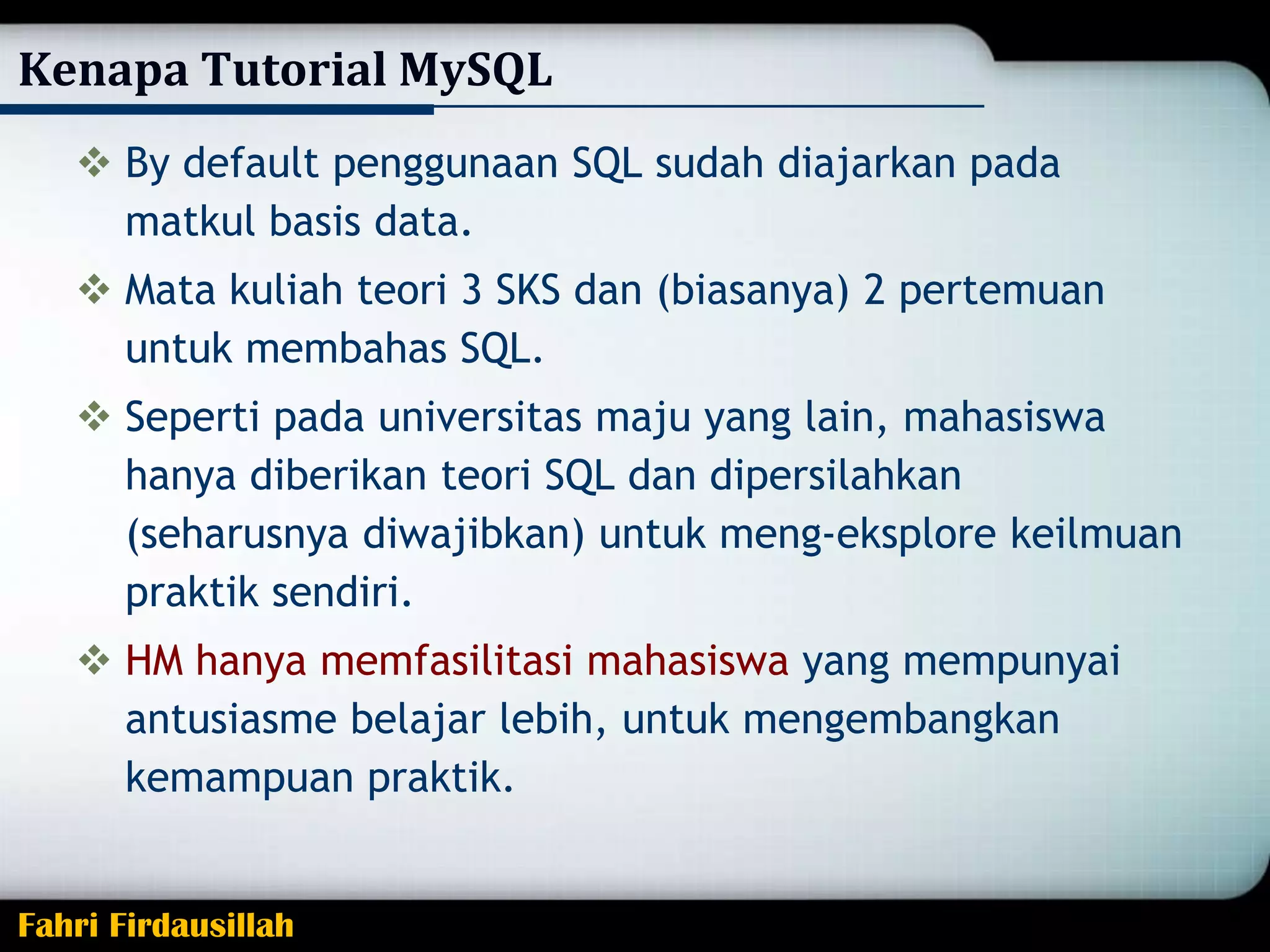 Kenapa Tutorial MySQL

❖ By default penggunaan SQL sudah diajarkan pada matkul basis data.

❖ Mata kuliah teori 3 SKS dan (biasanya) 2 pertemuan untuk membahas SQL.

❖ Seperti pada universitas maju yang lain, mahasiswa hanya diberikan teori SQL dan dipersilahkan (seharusnya diwajibkan) untuk meng-eksplore keilmuan praktik sendiri.

❖ HM hanya memfasilitasi mahasiswa yang mempunyai antusiasme belajar lebih, untuk mengembangkan kemampuan praktik.

Fahri Firdausillah